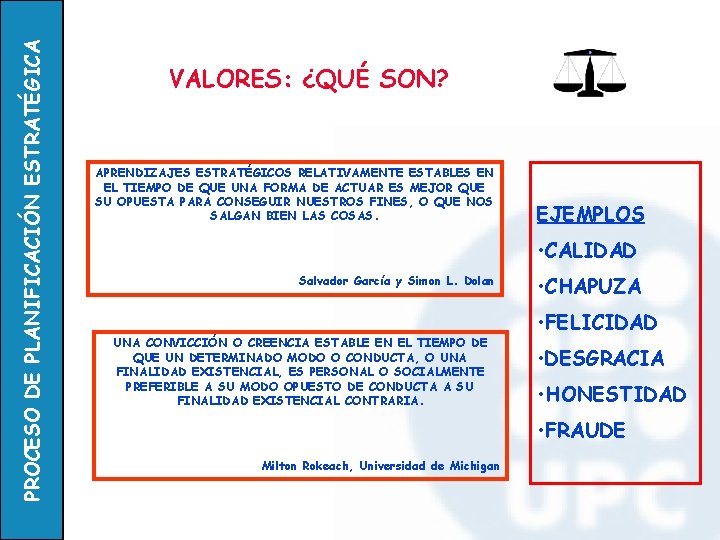 PROCESO DE PLANIFICACIÓN ESTRATÉGICA

VALORES: ¿QUÉ SON?

APRENDIZAJES ESTRATÉGICOS RELATIVAMENTE ESTABLES EN EL TIEMPO DE QUE UNA FORMA DE ACTUAR ES MEJOR QUE SU OPUESTA PARA CONSEGUIR NUESTROS FINES, O QUE NOS SALGAN BIEN LAS COSAS.

Salvador García y Simon L. Dolan

UNA CONVICCIÓN O CREENCIA ESTABLE EN EL TIEMPO DE QUE UN DETERMINADO MODO O CONDUCTA, O UNA FINALIDAD EXISTENCIAL, ES PERSONAL O SOCIALMENTE PREFERIBLE A SU MODO OPUESTO DE CONDUCTA A SU FINALIDAD EXISTENCIAL CONTRARIA.

Milton Rokeach, Universidad de Michigan

EJEMPLOS

·CALIDAD

·CHAPUZA

·FELICIDAD

·DESGRACIA

·HONESTIDAD

·FRAUDE

UPC